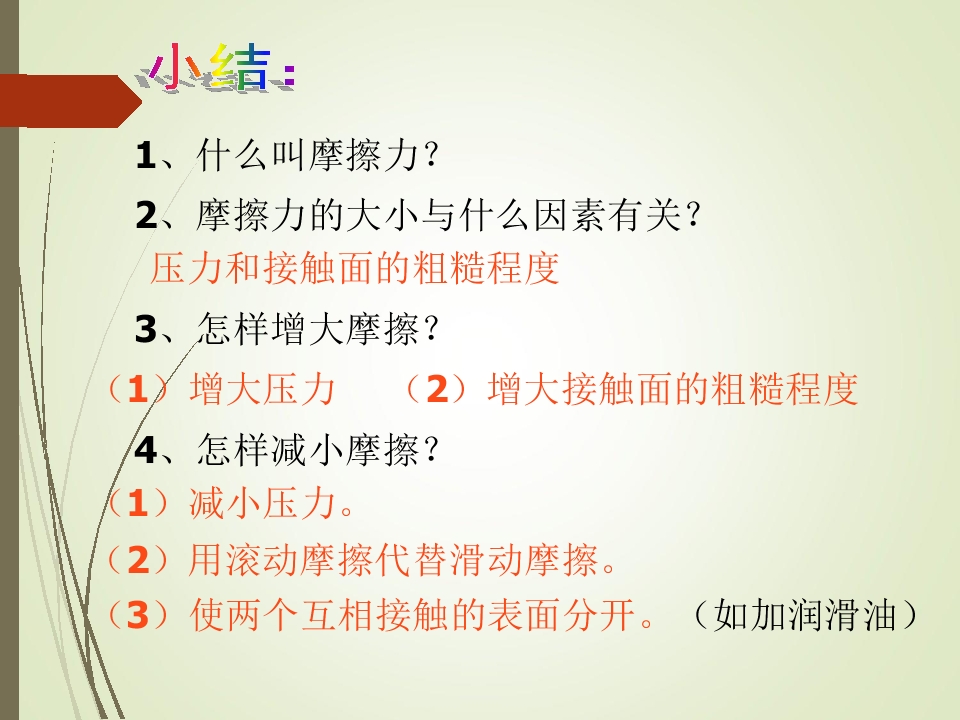 小结:

1、什么叫摩擦力?

2、摩擦力的大小与什么因素有关?

压力和接触面的粗糙程度

3、怎样增大摩擦?

(1)增大压力 (2)增大接触面的粗糙程度

4、怎样减小摩擦?

(1)减小压力。

(2)用滚动摩擦代替滑动摩擦。

(3)使两个互相接触的表面分开。(如加润滑油)